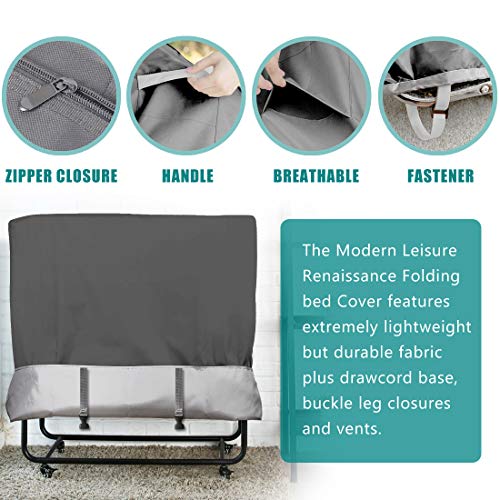 ZIPPER CLOSURE

HANDLE

BREATHABLE

FASTENER

The Modern Leisure Renaissance Folding bed Cover features extremely lightweight but durable fabric plus drawcord base, buckle leg closures and vents.